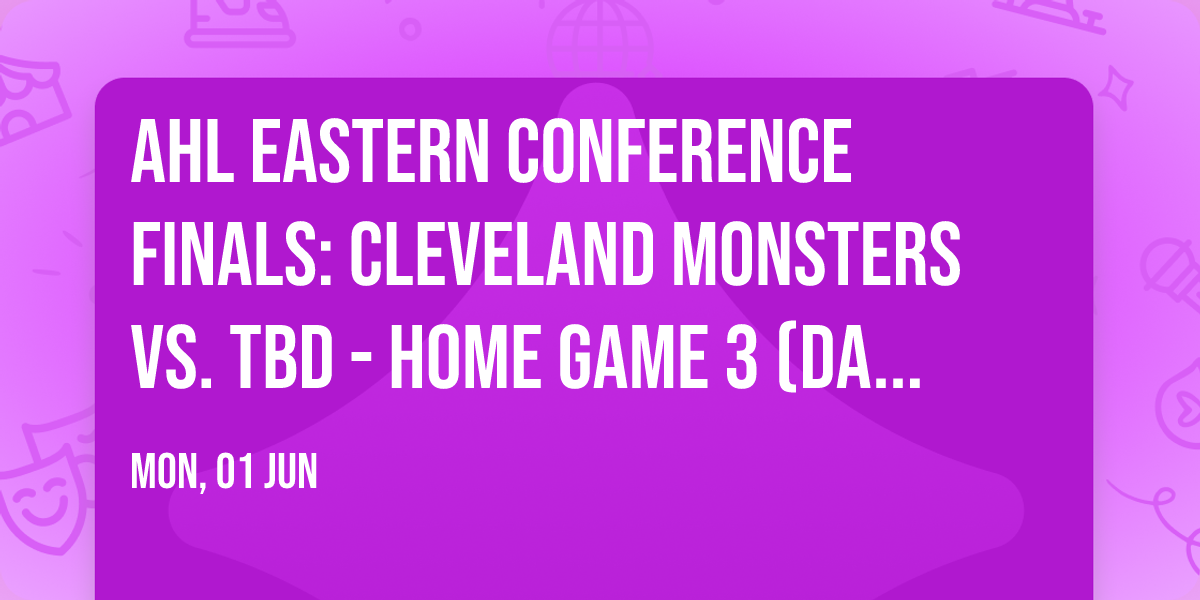 AHL EASTERN CONFERENCE FINALS: CLEVELAND MONSTERS VS. TBD - HOME GAME 3 (DA...

MON, 01 JUN